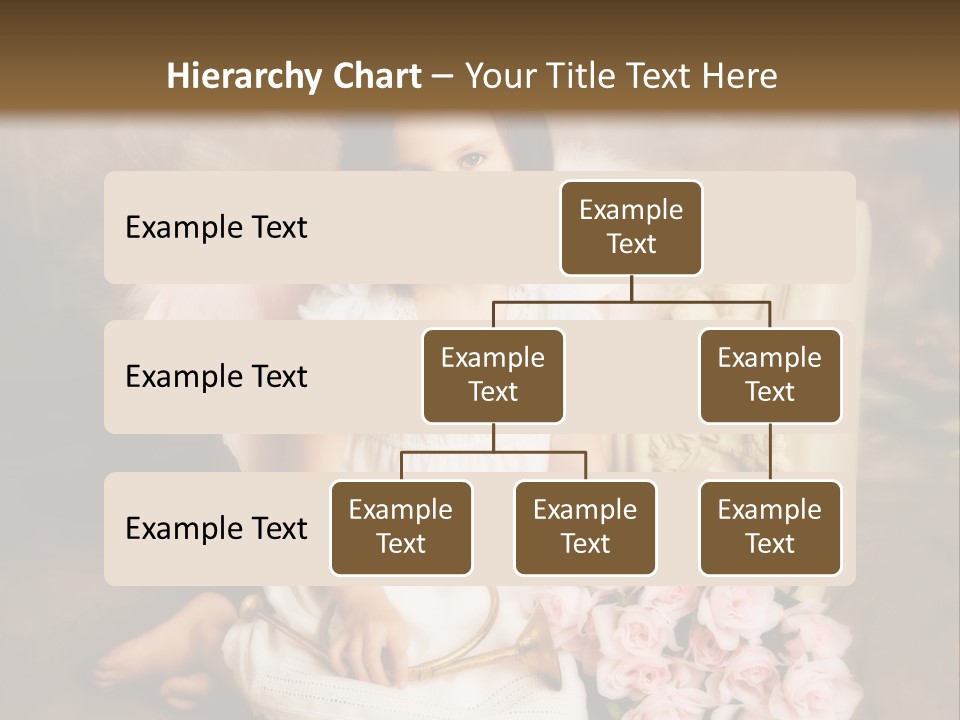 Hierarchy Chart – Your Title Text Here

Example Text

Example Text

Example Text

Example Text

Example Text

Example Text

Example Text

Example Text

Example Text